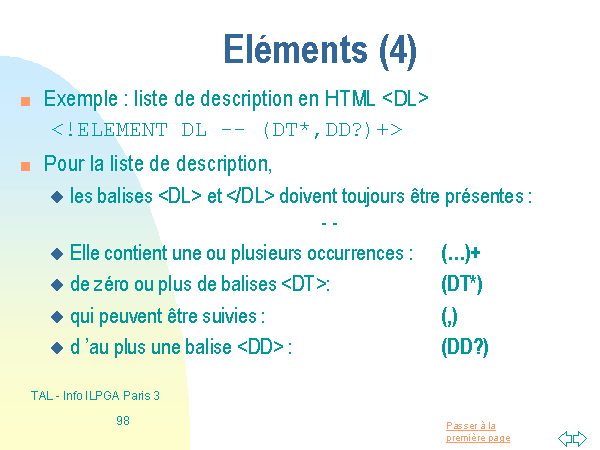 Eléments (4)

Exemple : liste de description en HTML <DL>

<!ELEMENT DL -- (DT*,DD?)+>

Pour la liste de description,

les balises <DL> et </DL> doivent toujours être présentes :

- -

Elle contient une ou plusieurs occurrences : (...)+

de zéro ou plus de balises <DT>: (DT*)

qui peuvent être suivies : (,)

d 'au plus une balise <DD> : (DD?)

TAL - Info ILPGA Paris 3

98

Passer à la première page